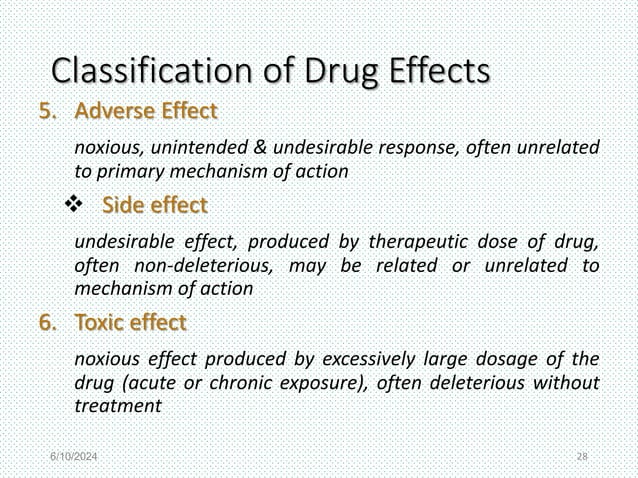 Classification of Drug Effects

5. Adverse Effect

noxious, unintended & undesirable response, often unrelated to primary mechanism of action

❖ Side effect

undesirable effect, produced by therapeutic dose of drug, often non-deleterious, may be related or unrelated to mechanism of action

6. Toxic effect

noxious effect produced by excessively large dosage of the drug (acute or chronic exposure), often deleterious without treatment

6/10/2024

28